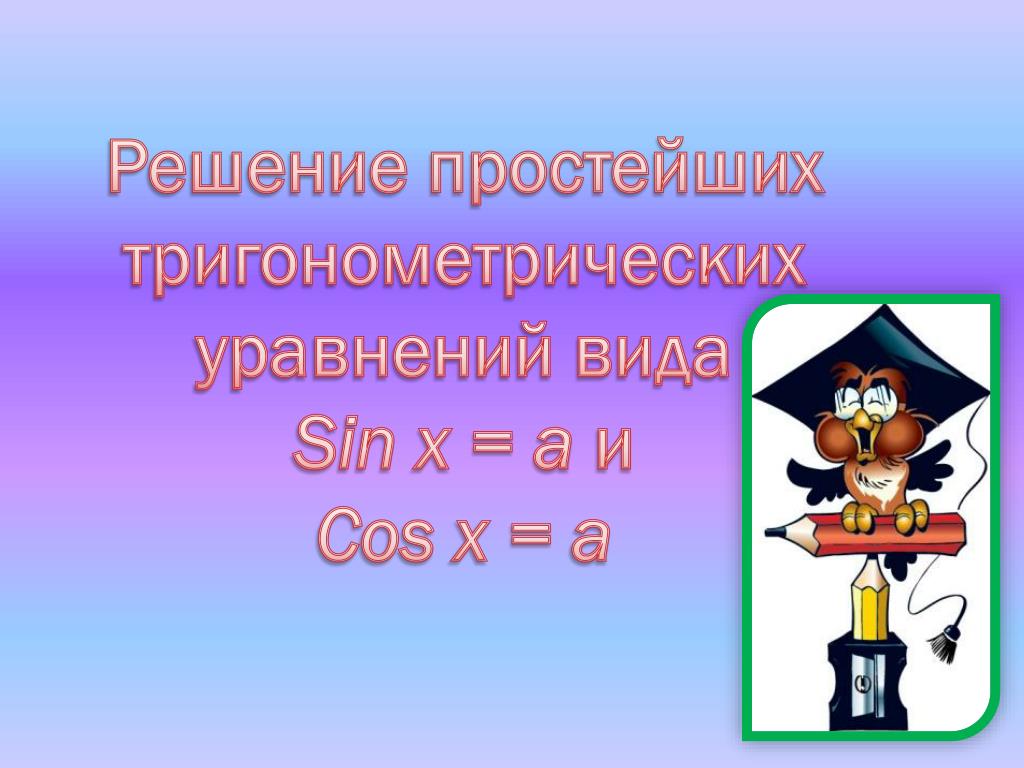 Решение простейших тригонометрических уравнений вида
$Sin\ x = a$ и
$Cos\ x = a$